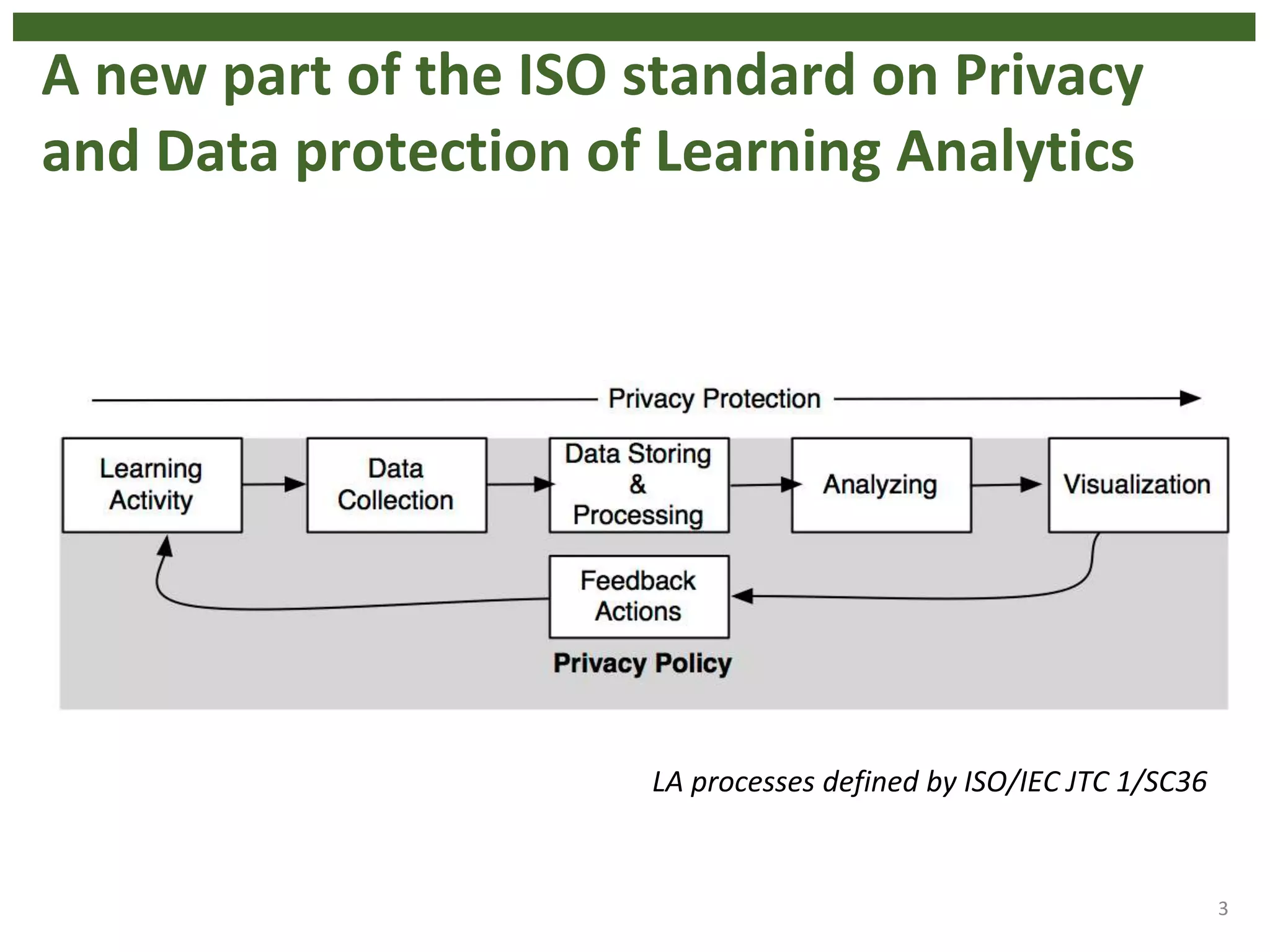 A new part of the ISO standard on Privacy and Data protection of Learning Analytics

Privacy Protection

Learning Activity

Data Collection

Data Storing & Processing

Analyzing

Visualization

Feedback Actions

Privacy Policy

LA processes defined by ISO/IEC JTC 1/SC36

3